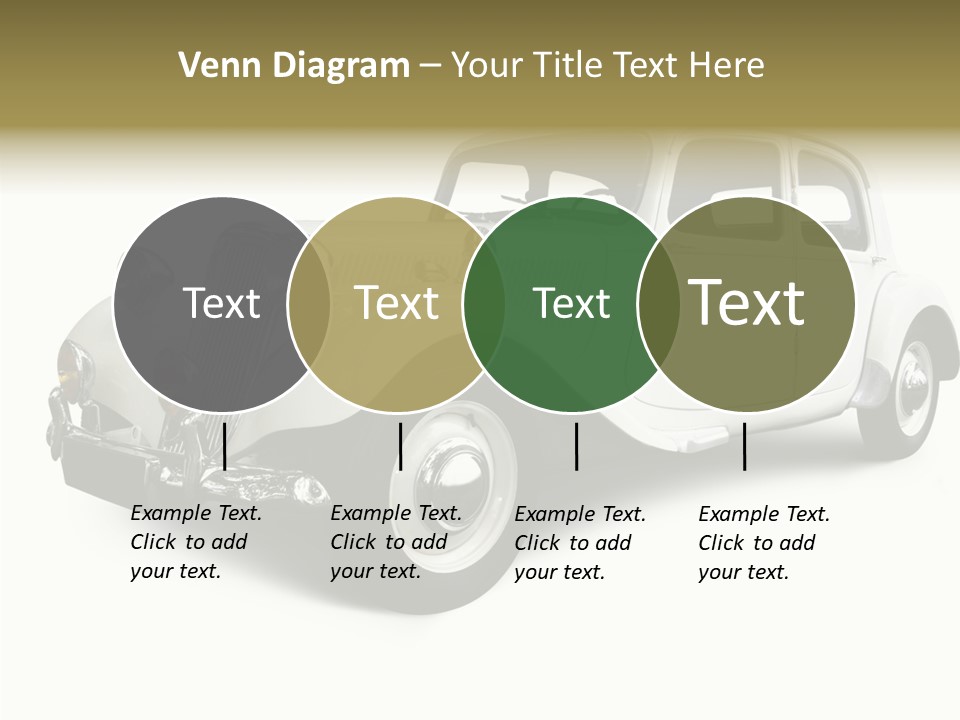 Venn Diagram – Your Title Text Here

Text

Text

Text

Text

Example Text. Click to add your text.

Example Text. Click to add your text.

Example Text. Click to add your text.

Example Text. Click to add your text.